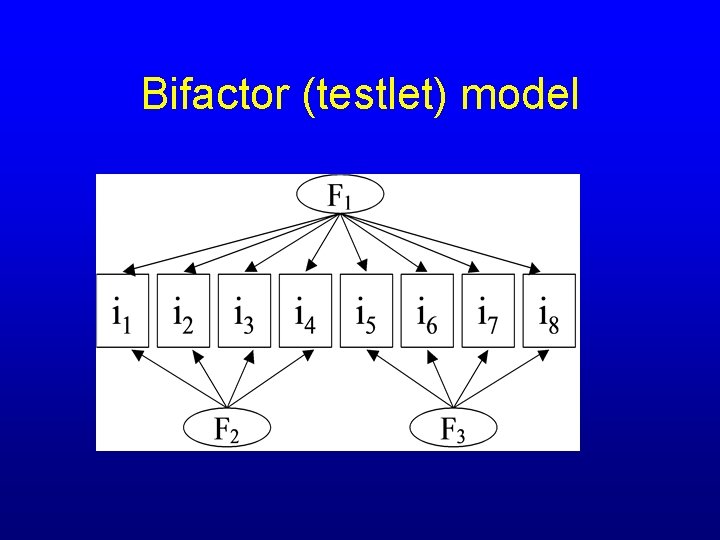 Bifactor (testlet) model

$F_1$

$i_1$ $i_2$ $i_3$ $i_4$ $i_5$ $i_6$ $i_7$ $i_8$

$F_2$ $F_3$